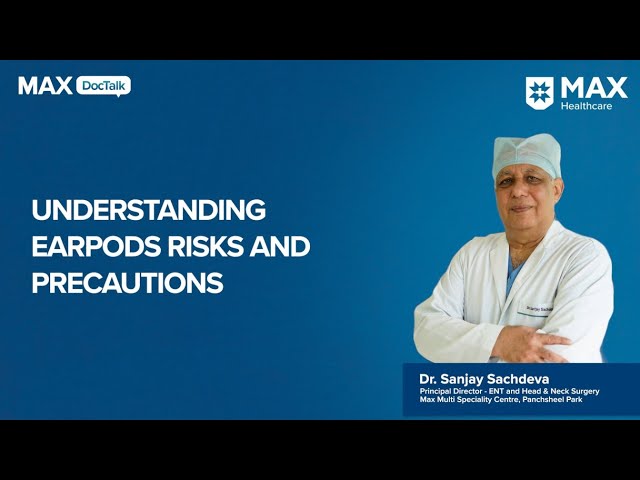 MAX DocTalk

MAX Healthcare

UNDERSTANDING EARPODS RISKS AND PRECAUTIONS

Dr. Sanjay Sachdeva
Principal Director - ENT and Head & Neck Surgery
Max Multi Speciality Centre, Panchsheel Park